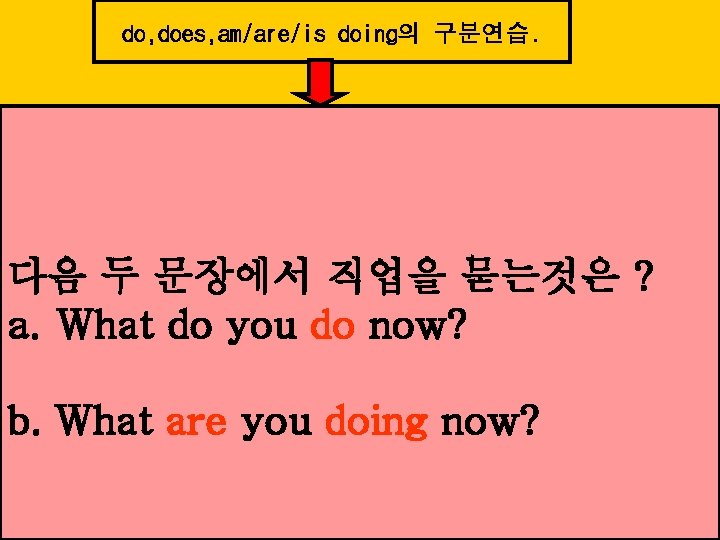 do,does,am/are/is doing의 구분연습.

다음 두 문장에서 직업을 묻는것은 ?
a. What do you do now?

b. What are you doing now?